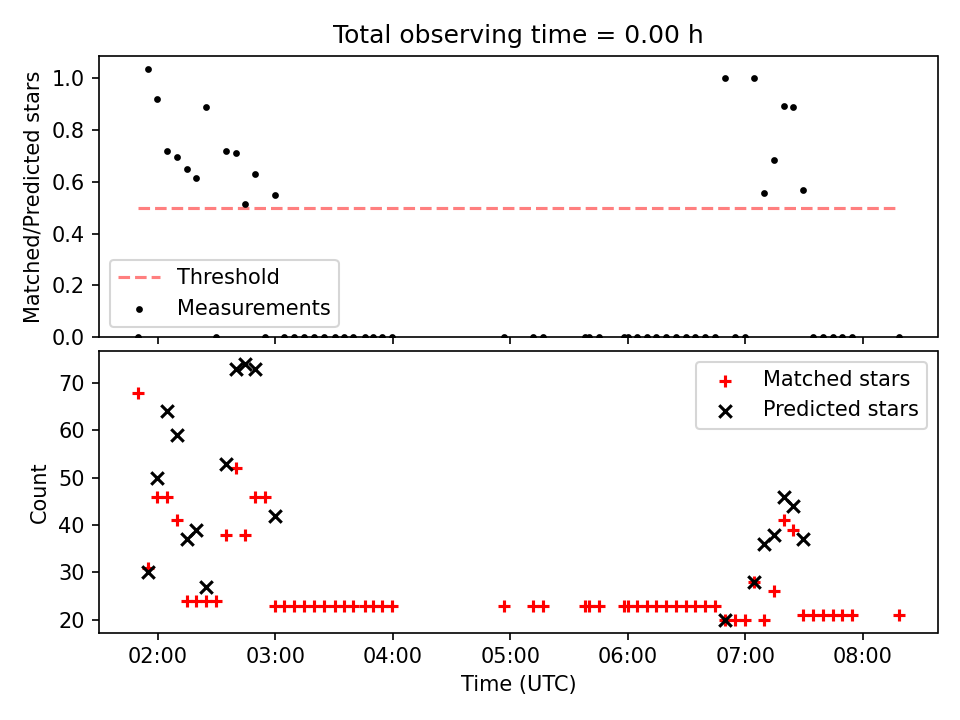 Total observing time = 0.00 h

Matched/Predicted stars

1.0
0.8
0.6
0.4
0.2
0.0

Threshold
Measurements

Count

70
60
50
40
30
20

Matched stars
Predicted stars

02:00
03:00
04:00
05:00
06:00
07:00
08:00

Time (UTC)